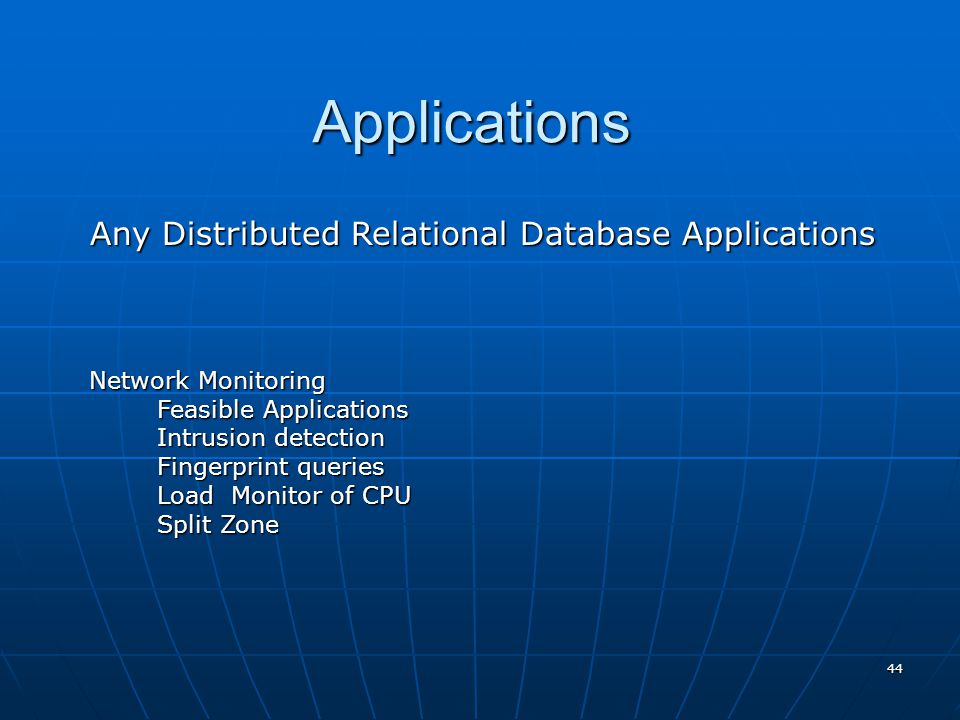 Applications

Any Distributed Relational Database Applications

Network Monitoring
Feasible Applications
Intrusion detection
Fingerprint queries
Load Monitor of CPU
Split Zone

44